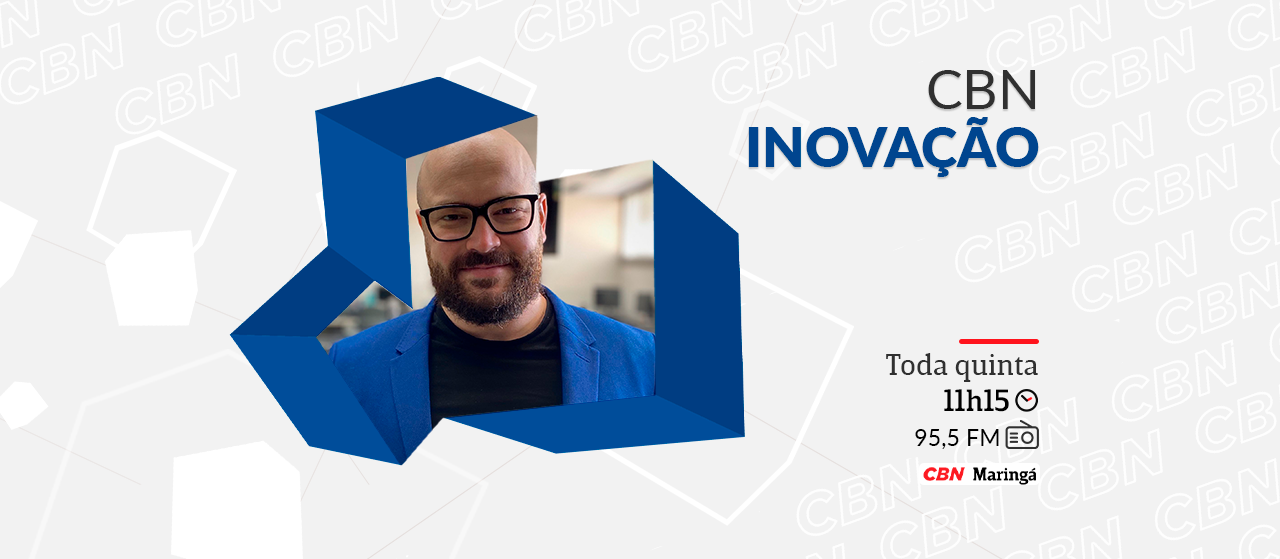 CBN
INOVAÇÃO

Toda quinta
11h15
95,5 FM
CBN Maringá